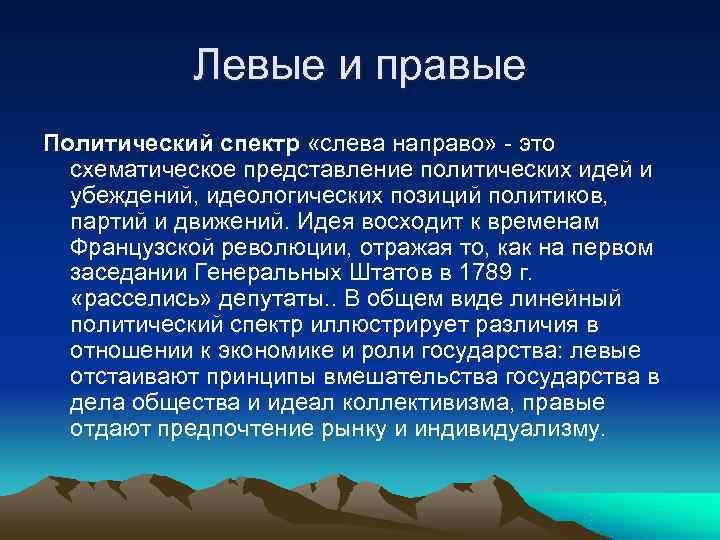 Левые и правые

Политический спектр «слева направо» - это схематическое представление политических идей и убеждений, идеологических позиций политиков, партий и движений. Идея восходит к временам Французской революции, отражая то, как на первом заседании Генеральных Штатов в 1789 г. «расселись» депутаты.. В общем виде линейный политический спектр иллюстрирует различия в отношении к экономике и роли государства: левые отстаивают принципы вмешательства государства в дела общества и идеал коллективизма, правые отдают предпочтение рынку и индивидуализму.